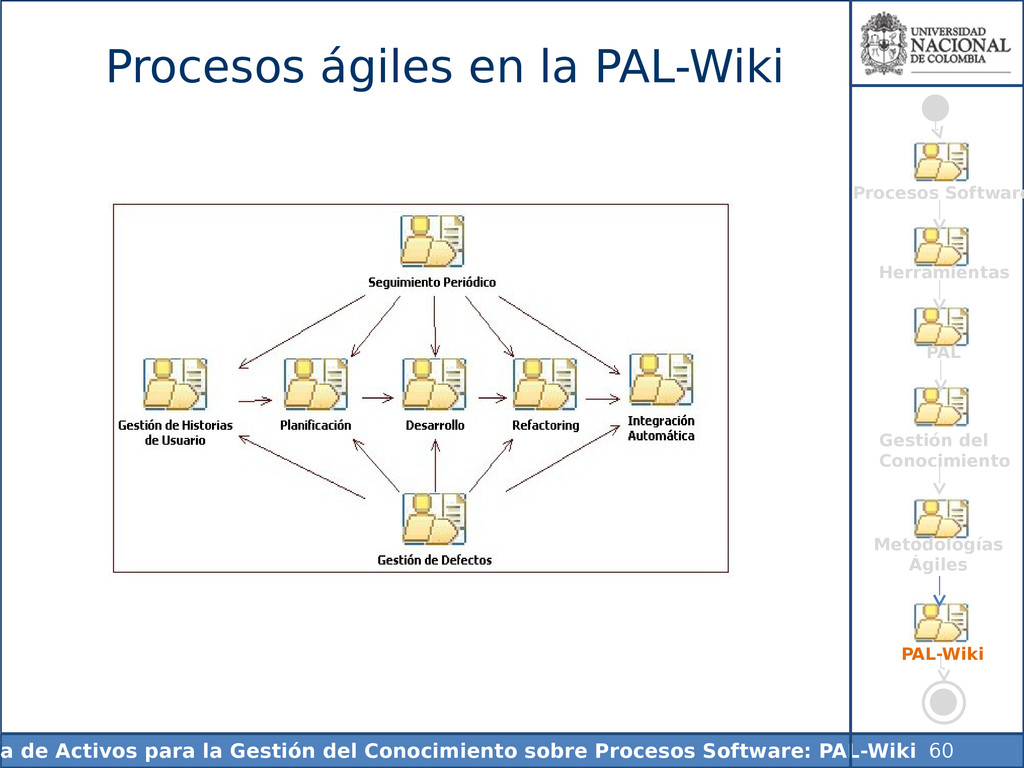 Procesos ágiles en la PAL-Wiki

UNIVERSIDAD NACIONAL DE COLOMBIA

Seguimiento Periódico

Gestión de Historias de Usuario

Planificación

Desarrollo

Refactoring

Integración Automática

Gestión de Defectos

Procesos Softwar

Herramientas

PAL

Gestión del Conocimiento

Metodologías Ágiles

PAL-Wiki

a de Activos para la Gestión del Conocimiento sobre Procesos Software: PAL-Wiki 60